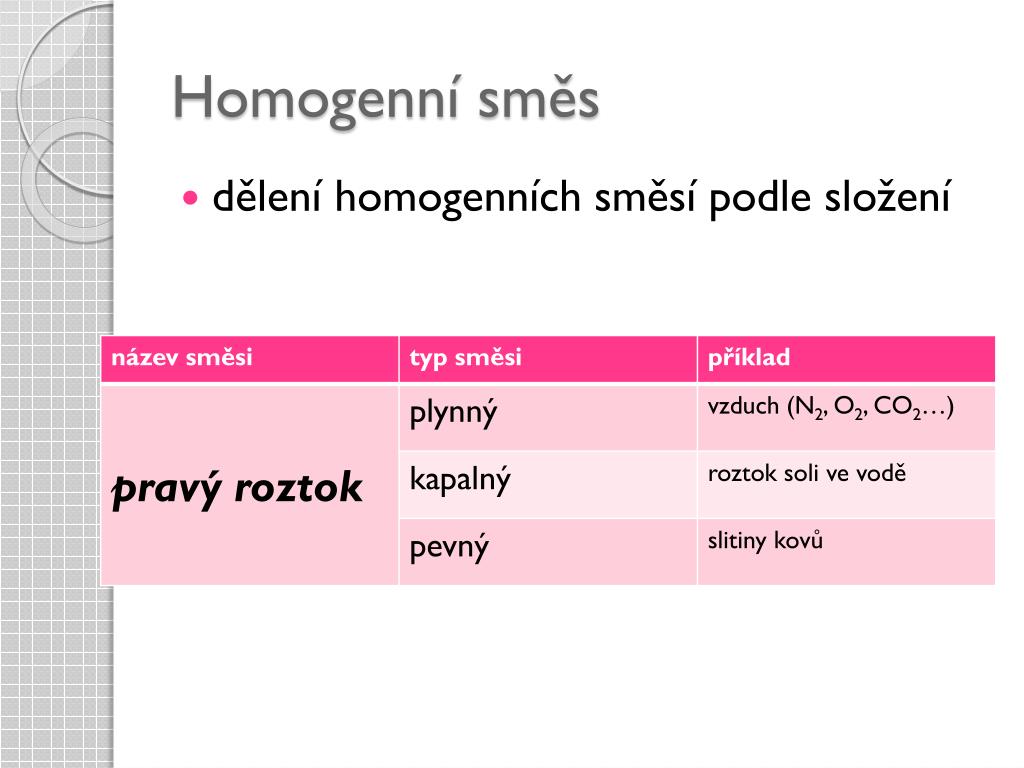 Homogenní směs

• dělení homogenních směsí podle složení

| název směsi | typ směsi | příklad |
|---|---|---|
| pravý roztok | plynný | vzduch ($N_2$, $O_2$, $CO_2$…) |
| | kapalný | roztok soli ve vodě |
| | pevný | slitiny kovů |